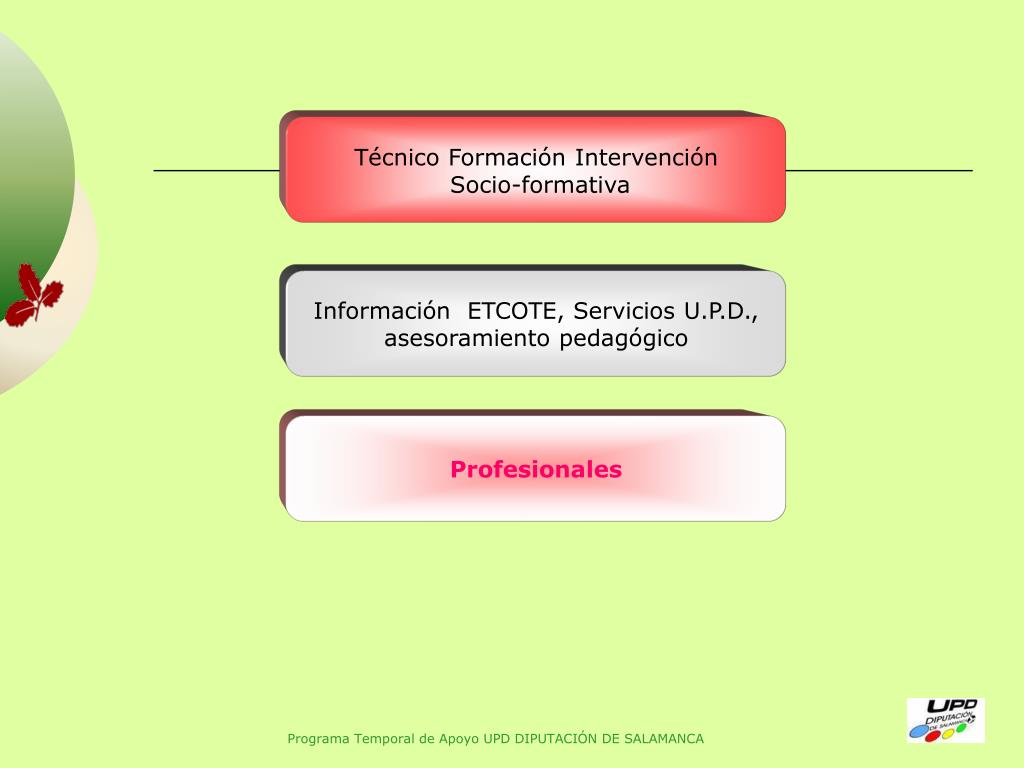 Técnico Formación Intervención Socio-formativa

Información ETCOTE, Servicios U.P.D., asesoramiento pedagógico

Profesionales

Programa Temporal de Apoyo UPD DIPUTACIÓN DE SALAMANCA

UPD
DIPUTACIÓN DE SALAMANCA